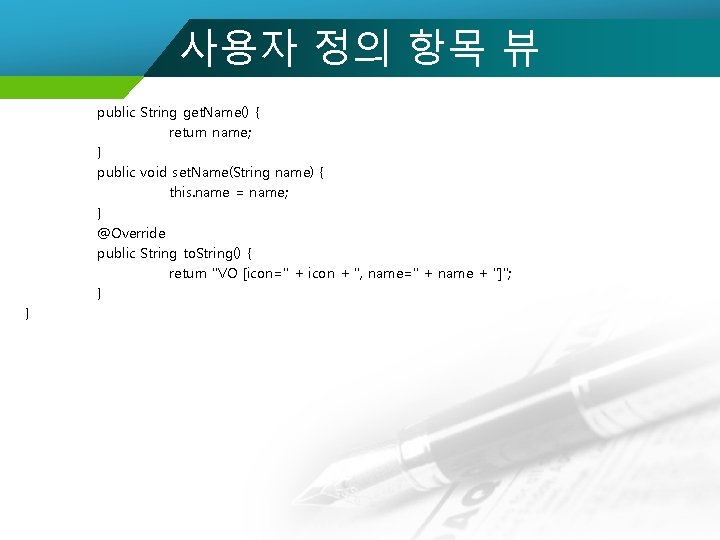 사용자 정의 항목 뷰

public String getName() {
return name;
}
public void setName(String name) {
this.name = name;
}
@Override
public String toString() {
return "VO [icon=" + icon + ", name=" + name + "]";
}
}